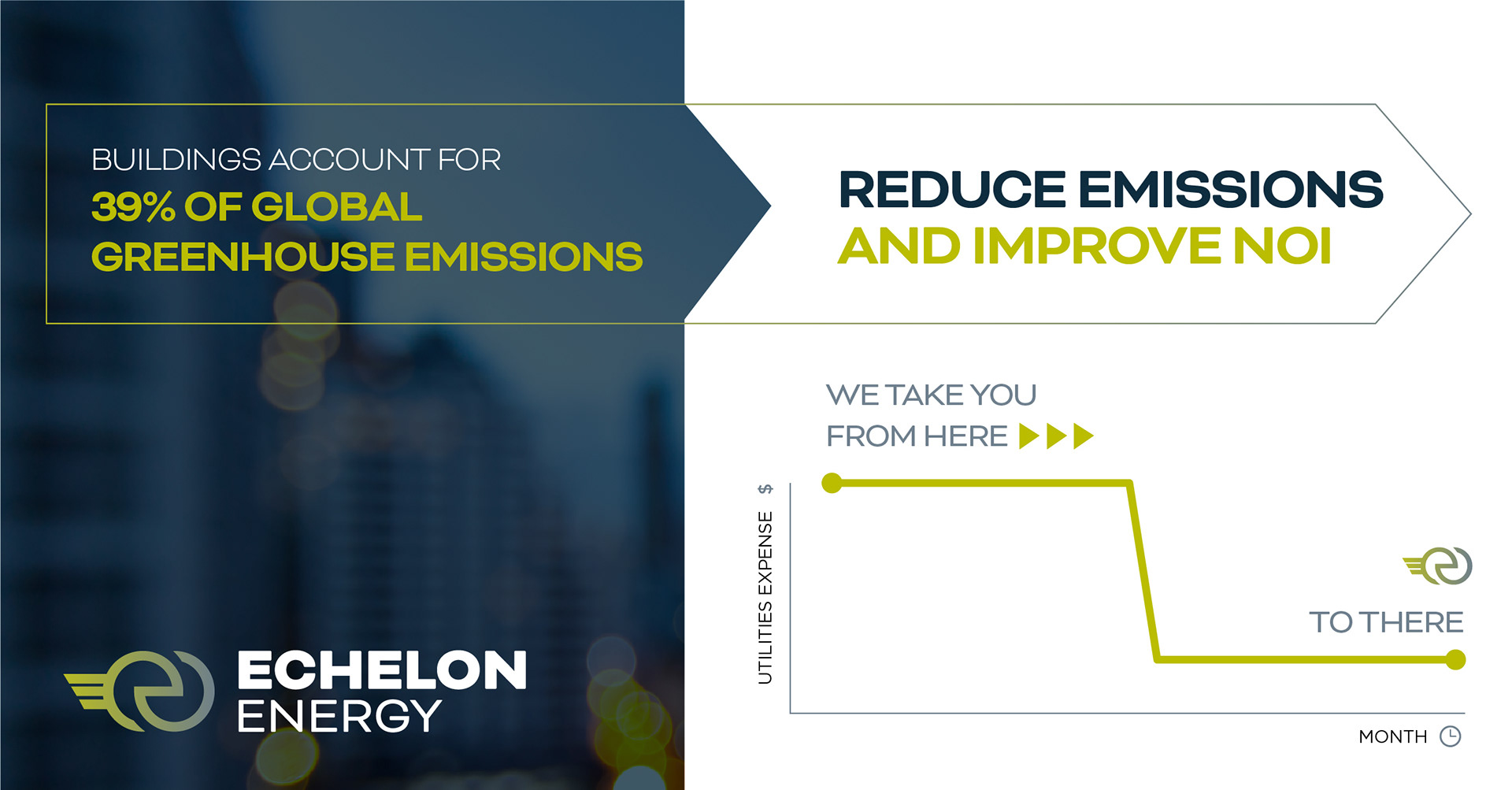 BUILDINGS ACCOUNT FOR
39% OF GLOBAL GREENHOUSE EMISSIONS

REDUCE EMISSIONS
AND IMPROVE NOI

WE TAKE YOU
FROM HERE

UTILITIES EXPENSE $

TO THERE

MONTH

ECHELON
ENERGY